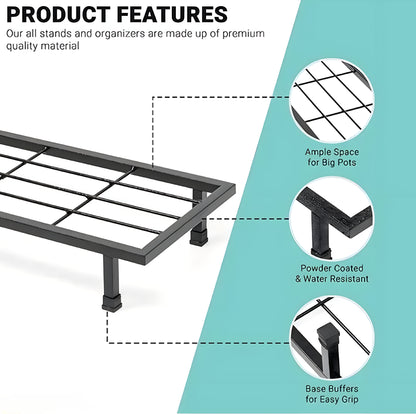 PRODUCT FEATURES
Our all stands and organizers are made up of premium quality material

Ample Space for Big Pots

Powder Coated & Water Resistant

Base Buffers for Easy Grip